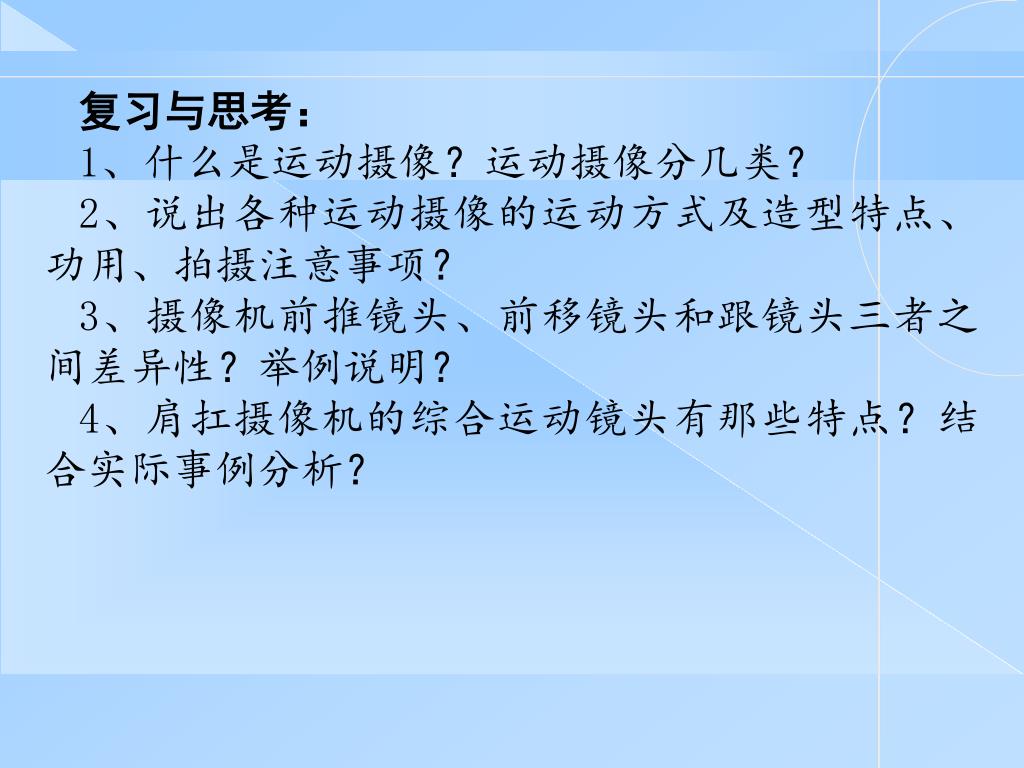 复习与思考：

1、什么是运动摄像？运动摄像分几类？

2、说出各种运动摄像的运动方式及造型特点、功用、拍摄注意事项？

3、摄像机前推镜头、前移镜头和跟镜头三者之间差异性？举例说明？

4、肩扛摄像机的综合运动镜头有那些特点？结合实际事例分析？